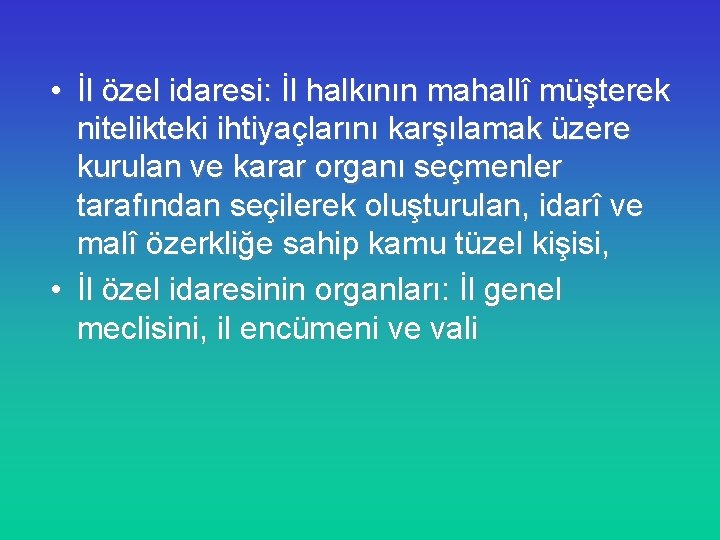 • İl özel idaresi: İl halkının mahallî müşterek nitelikteki ihtiyaçlarını karşılamak üzere kurulan ve karar organı seçmenler tarafından seçilerek oluşturulan, idarî ve malî özerkliğe sahip kamu tüzel kişisi,

• İl özel idaresinin organları: İl genel meclisini, il encümeni ve vali